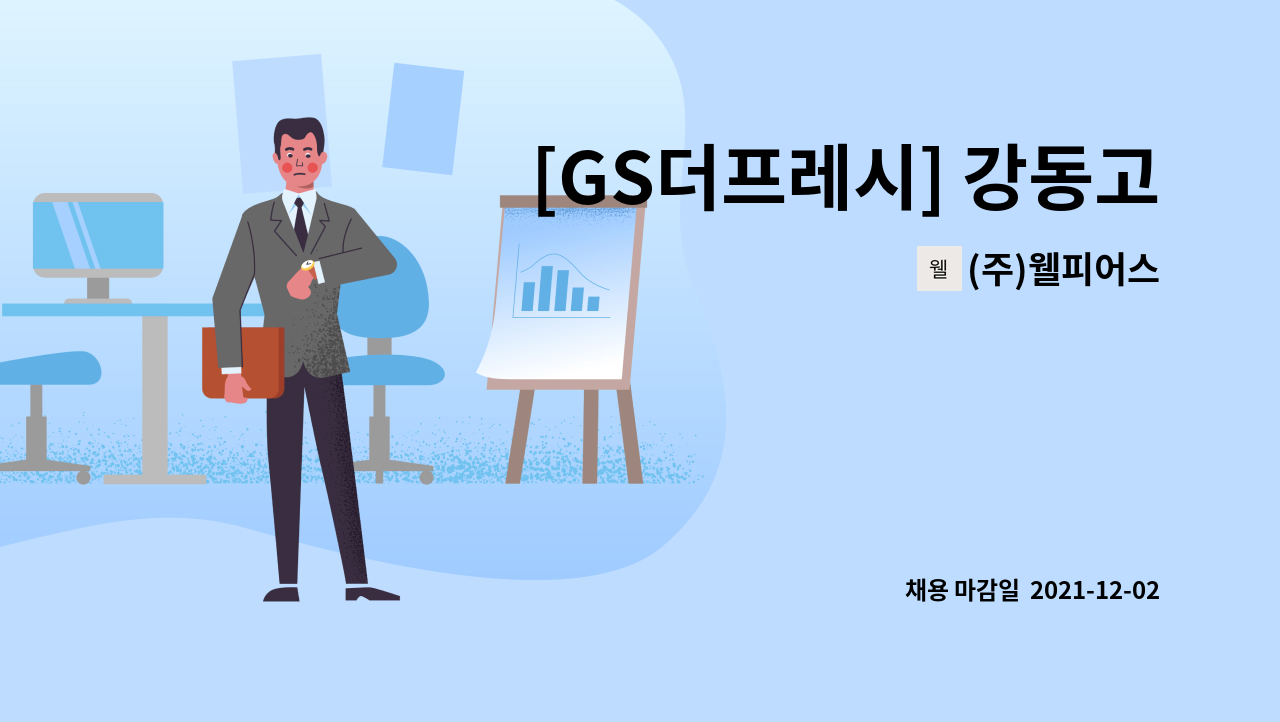 [GS더프레시] 강동고

웰 (주)웰피어스

채용 마감일 2021-12-02